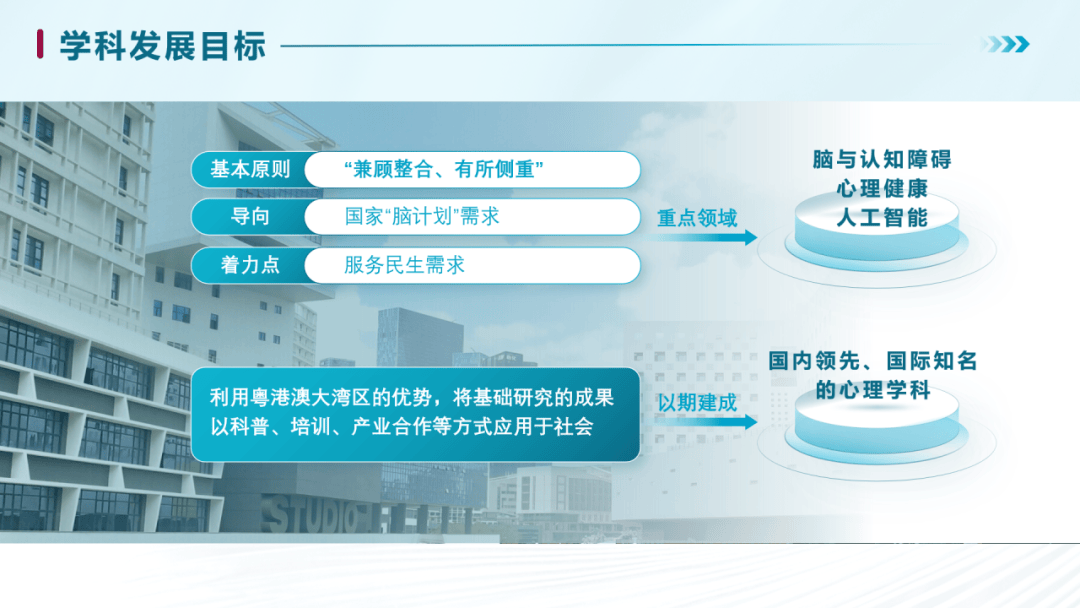 学科发展目标

基本原则 “兼顾整合、有所侧重”

导向 国家“脑计划”需求

着力点 服务民生需求

重点领域

脑与认知障碍
心理健康
人工智能

利用粤港澳大湾区的优势，将基础研究的成果以科普、培训、产业合作等方式应用于社会

以期建成

国内领先、国际知名的心理学科

STUDIO